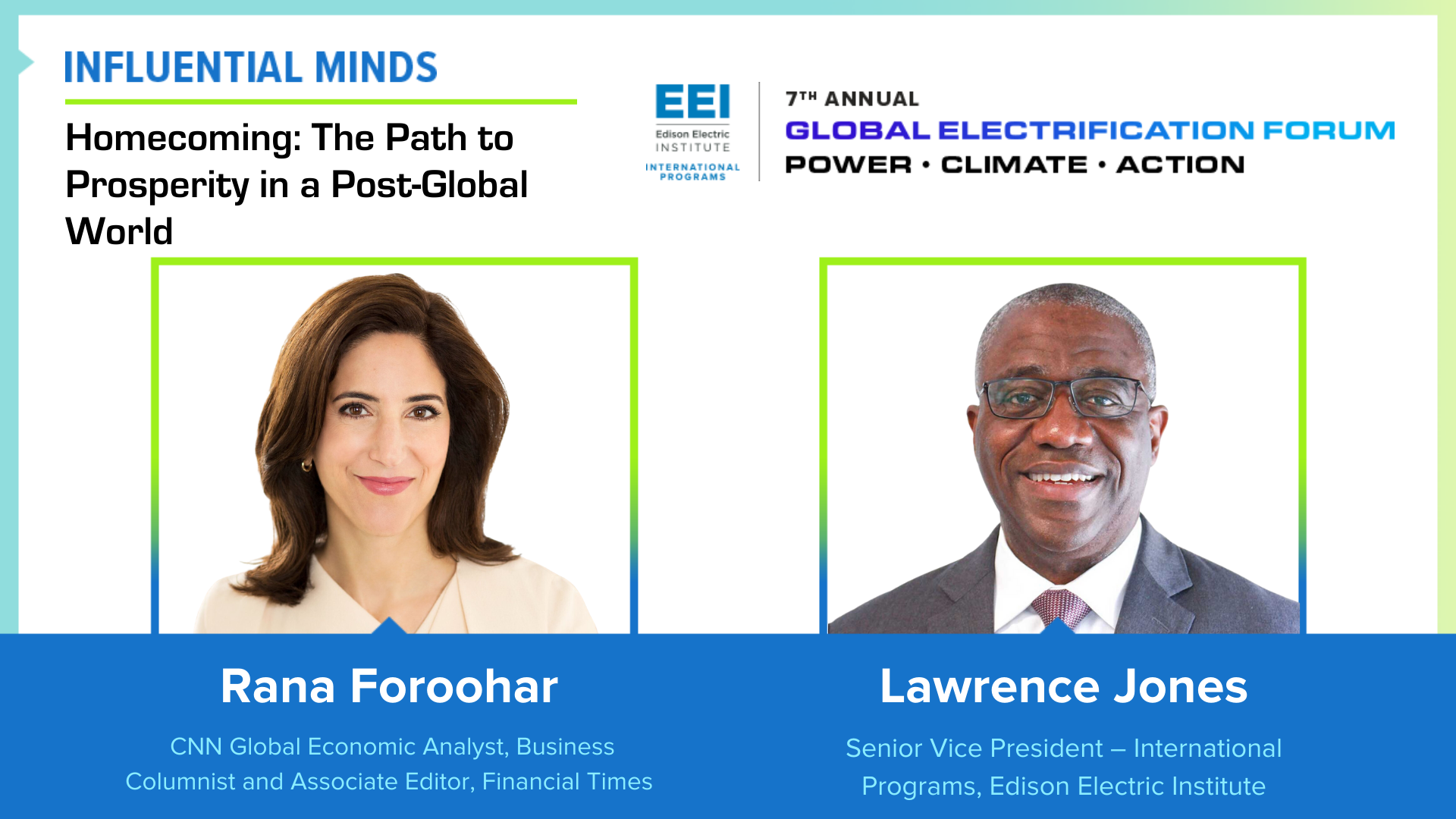 INFLUENTIAL MINDS

Homecoming: The Path to Prosperity in a Post-Global World

EEI
Edison Electric INSTITUTE
INTERNATIONAL PROGRAMS

7TH ANNUAL
GLOBAL ELECTRIFICATION FORUM
POWER • CLIMATE • ACTION

Rana Foroohar

CNN Global Economic Analyst, Business Columnist and Associate Editor, Financial Times

Lawrence Jones

Senior Vice President – International Programs, Edison Electric Institute